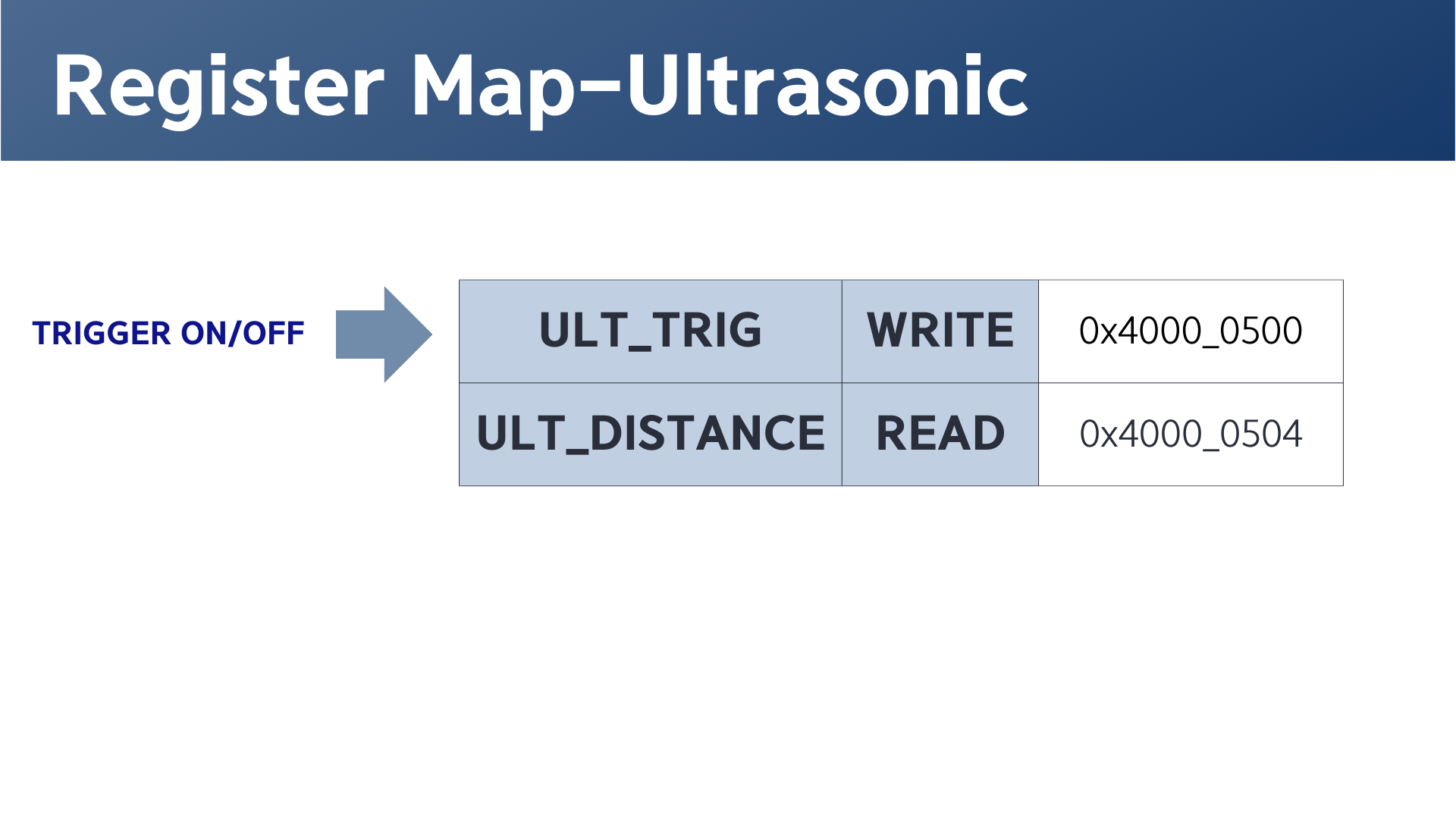 Register Map–Ultrasonic

TRIGGER ON/OFF

| ULT_TRIG | WRITE | 0x4000_0500 |
|---|---|---|
| ULT_DISTANCE | READ | 0x4000_0504 |